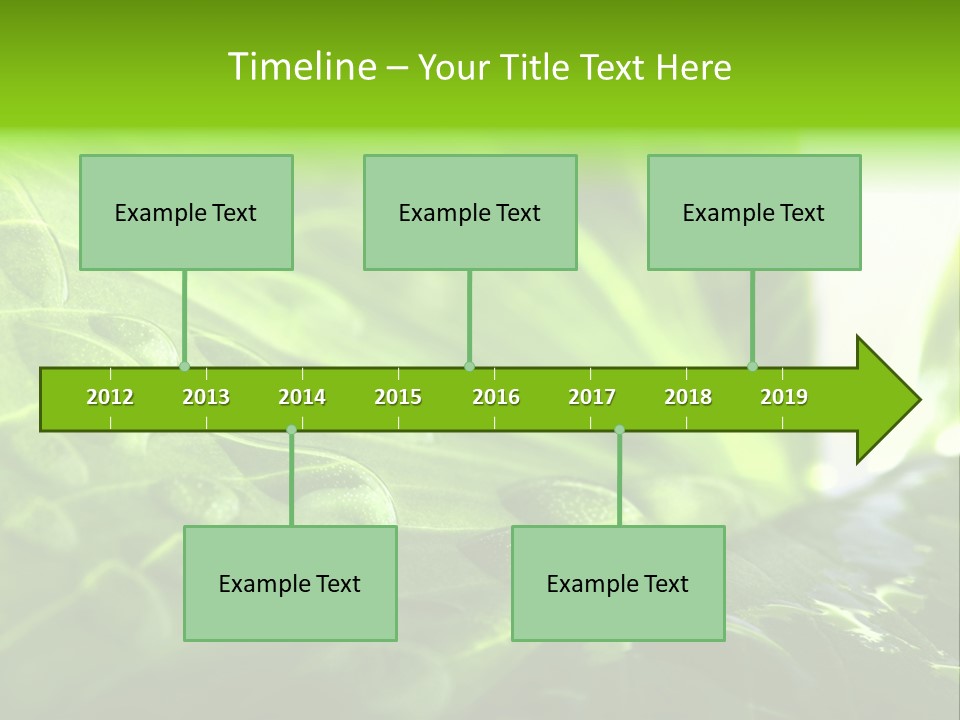 Timeline – Your Title Text Here

Example Text

Example Text

Example Text

2012 2013 2014 2015 2016 2017 2018 2019

Example Text

Example Text